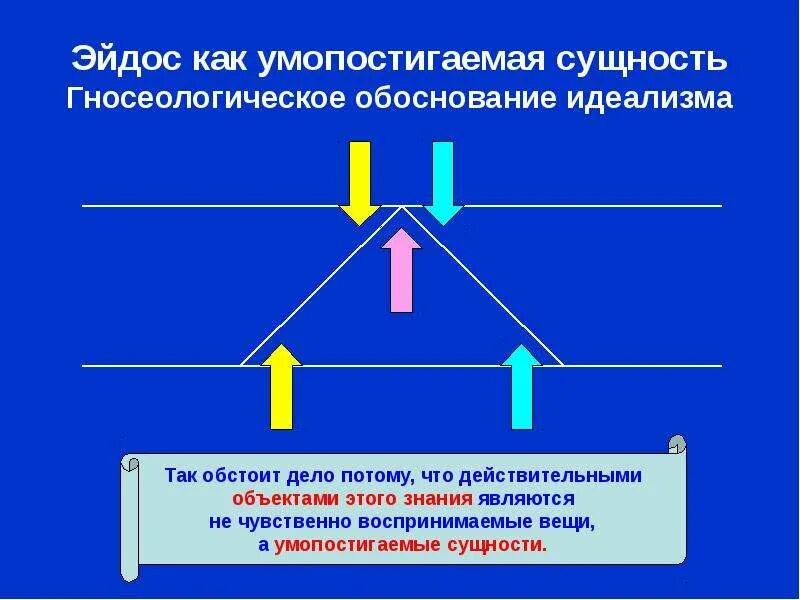 Эйдос как умопостигаемая сущность
Гносеологическое обоснование идеализма

Так обстоит дело потому, что действительными объектами этого знания являются не чувственно воспринимаемые вещи, а умопостигаемые сущности.